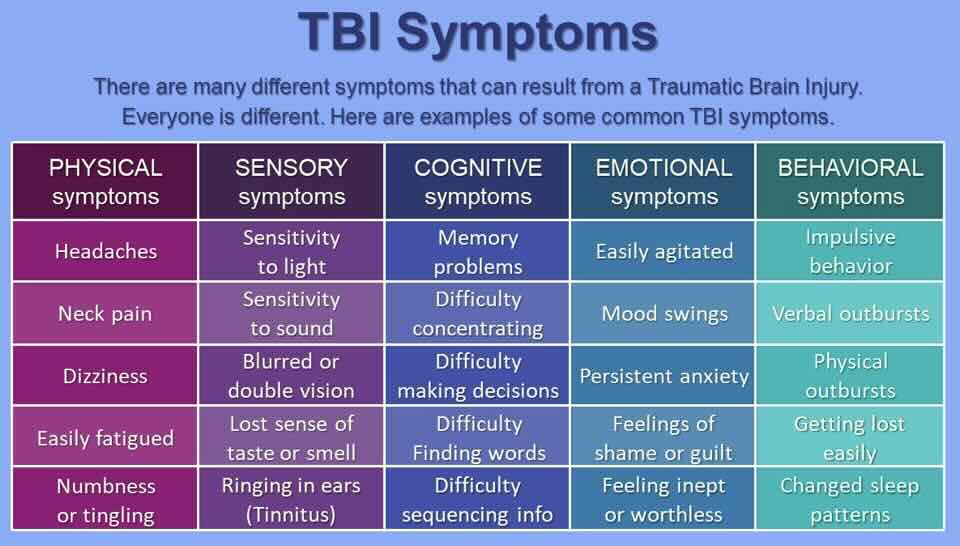 TBI Symptoms

There are many different symptoms that can result from a Traumatic Brain Injury. Everyone is different. Here are examples of some common TBI symptoms.

| PHYSICAL symptoms | SENSORY symptoms | COGNITIVE symptoms | EMOTIONAL symptoms | BEHAVIORAL symptoms |
|---|---|---|---|---|
| Headaches | Sensitivity to light | Memory problems | Easily agitated | Impulsive behavior |
| Neck pain | Sensitivity to sound | Difficulty concentrating | Mood swings | Verbal outbursts |
| Dizziness | Blurred or double vision | Difficulty making decisions | Persistent anxiety | Physical outbursts |
| Easily fatigued | Lost sense of taste or smell | Difficulty Finding words | Feelings of shame or guilt | Getting lost easily |
| Numbness or tingling | Ringing in ears (Tinnitus) | Difficulty sequencing info | Feeling inept or worthless | Changed sleep patterns |